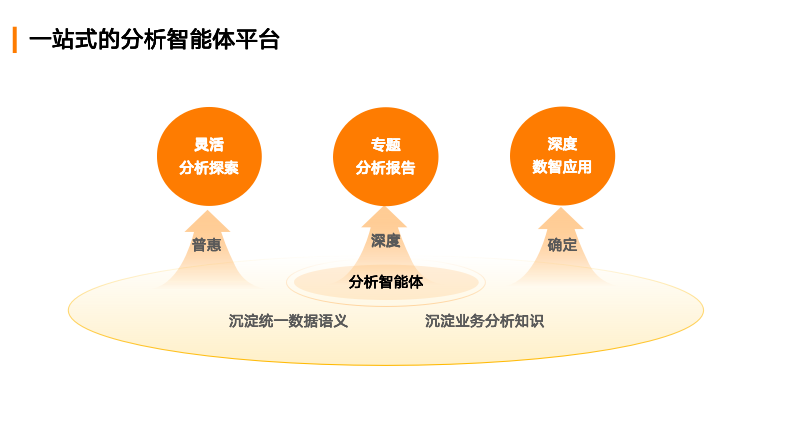 一站式的分析智能体平台

灵活
分析探索

专题
分析报告

深度
数智应用

普惠

深度

确定

分析智能体

沉淀统一数据语义

沉淀业务分析知识